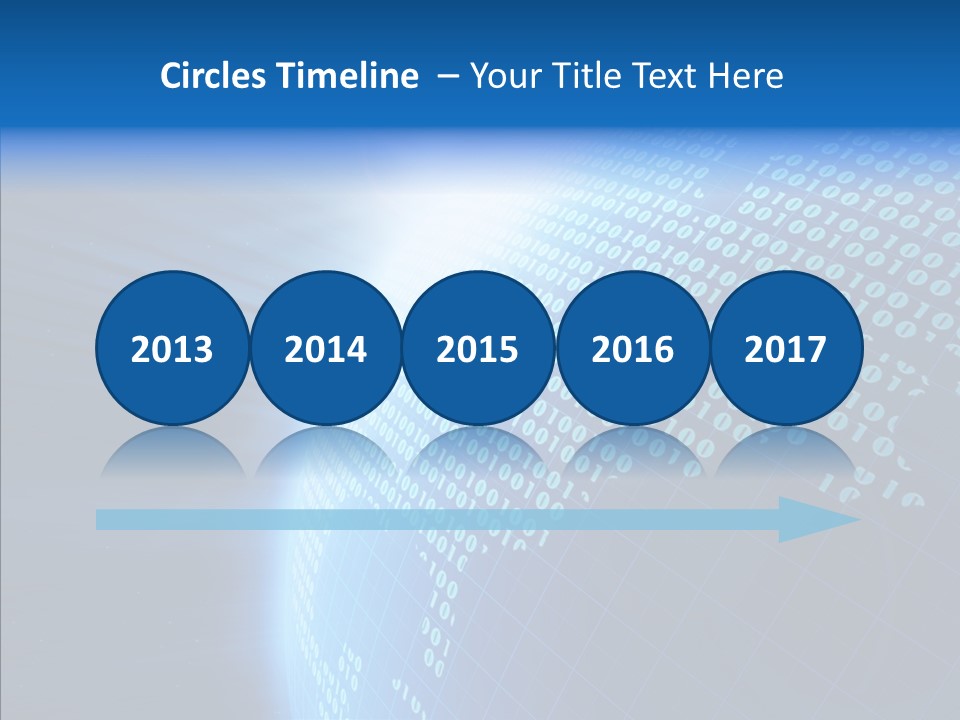 Circles Timeline – Your Title Text Here

2013

2014

2015

2016

2017